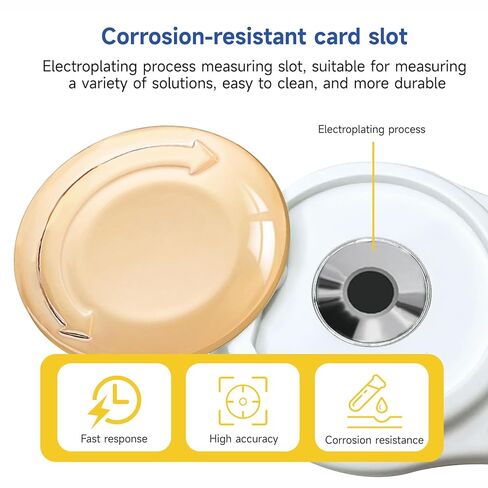 Corrosion-resistant card slot

Electroplating process measuring slot, suitable for measuring a variety of solutions, easy to clean, and more durable

Electroplating process

Fast response

High accuracy

Corrosion resistance